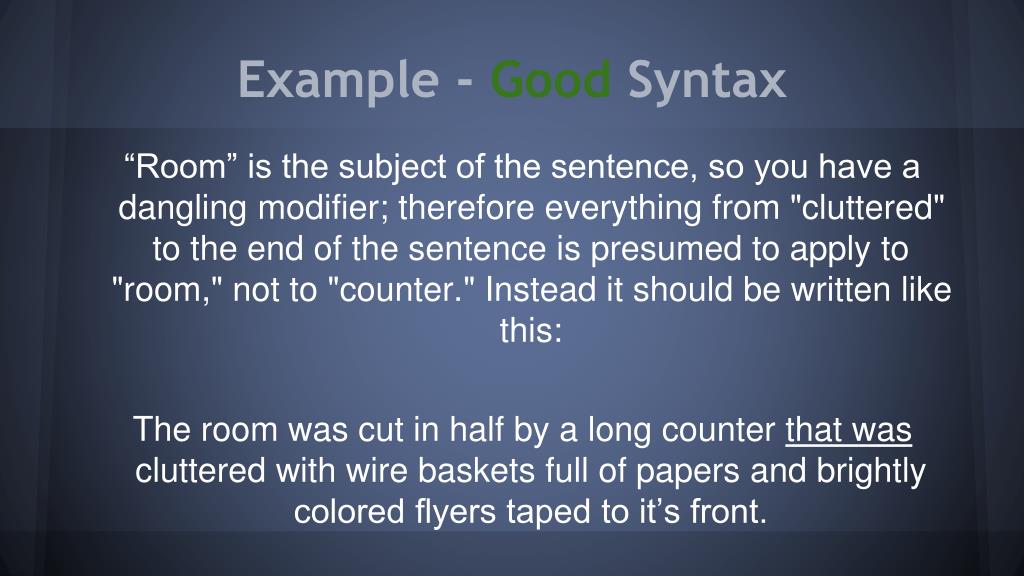 Example - Good Syntax

“Room” is the subject of the sentence, so you have a dangling modifier; therefore everything from "cluttered" to the end of the sentence is presumed to apply to "room," not to "counter." Instead it should be written like this:

The room was cut in half by a long counter that was cluttered with wire baskets full of papers and brightly colored flyers taped to it’s front.